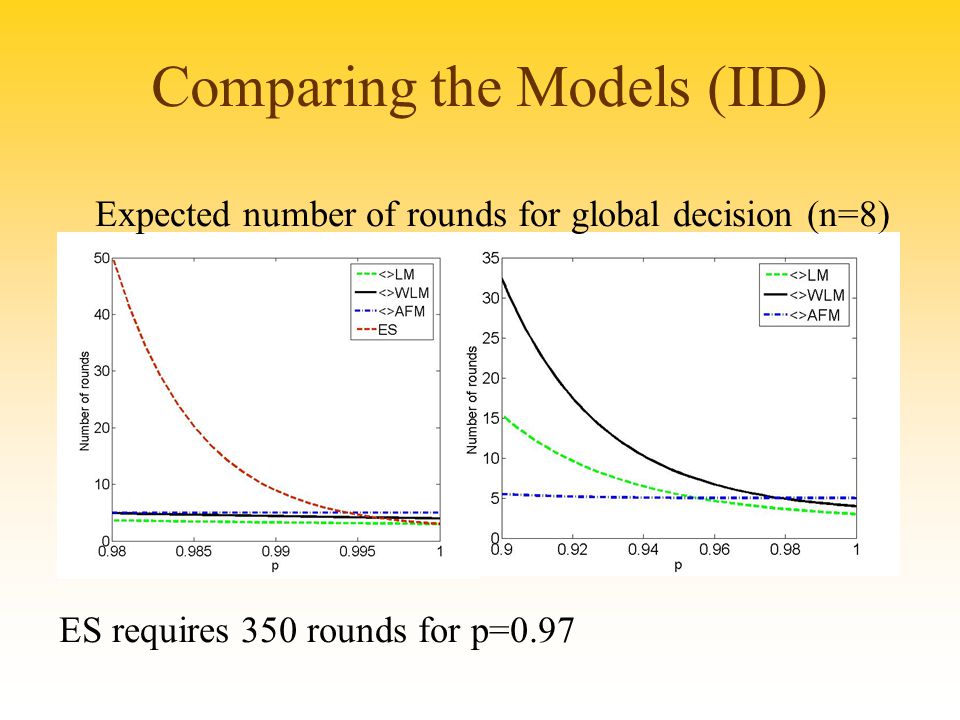 Comparing the Models (IID)

Expected number of rounds for global decision (n=8)

50
40
30
20
10
0
Number of rounds
0.98
0.985
0.99
0.995
1
p
<>LM
<>WLM
<>AFM
ES

35
30
25
20
15
10
5
0
Number of rounds
0.9
0.92
0.94
0.96
0.98
1
p
<>LM
<>WLM
<>AFM

ES requires 350 rounds for p=0.97